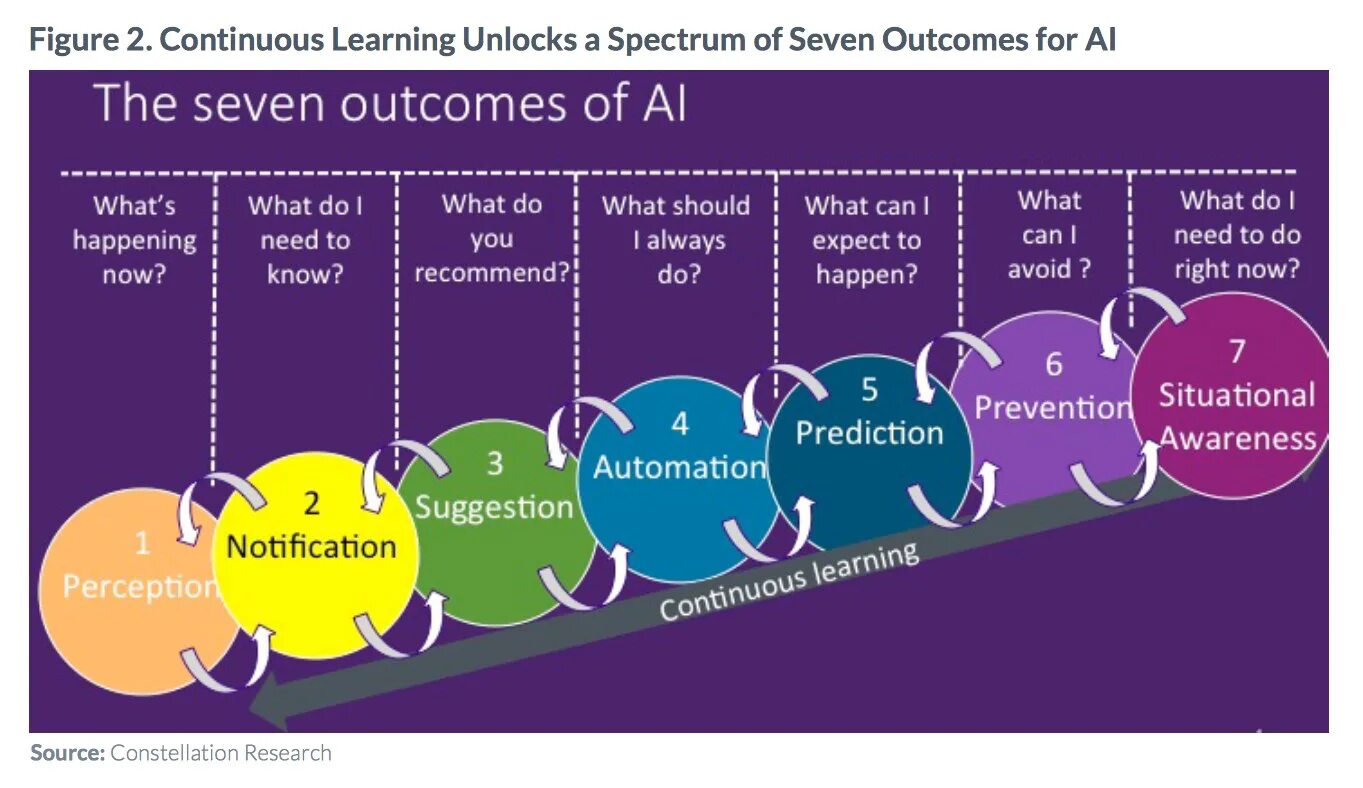 Figure 2. Continuous Learning Unlocks a Spectrum of Seven Outcomes for AI

The seven outcomes of AI

What's happening now?

What do I need to know?

What do you recommend?

What should I always do?

What can I expect to happen?

What can I avoid ?

What do I need to do right now?

1 Perception

2 Notification

3 Suggestion

4 Automation

5 Prediction

6 Prevention

7 Situational Awareness

Continuous learning

Source: Constellation Research